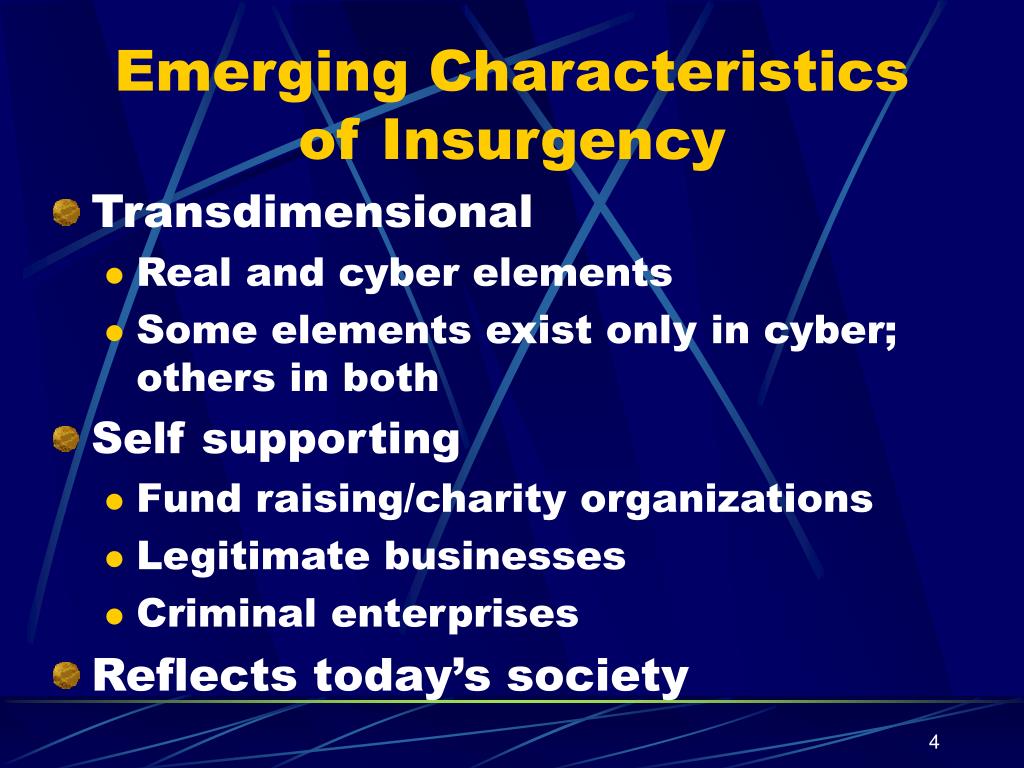 Emerging Characteristics of Insurgency

Transdimensional

Real and cyber elements

Some elements exist only in cyber; others in both

Self supporting

Fund raising/charity organizations

Legitimate businesses

Criminal enterprises

Reflects today’s society

4